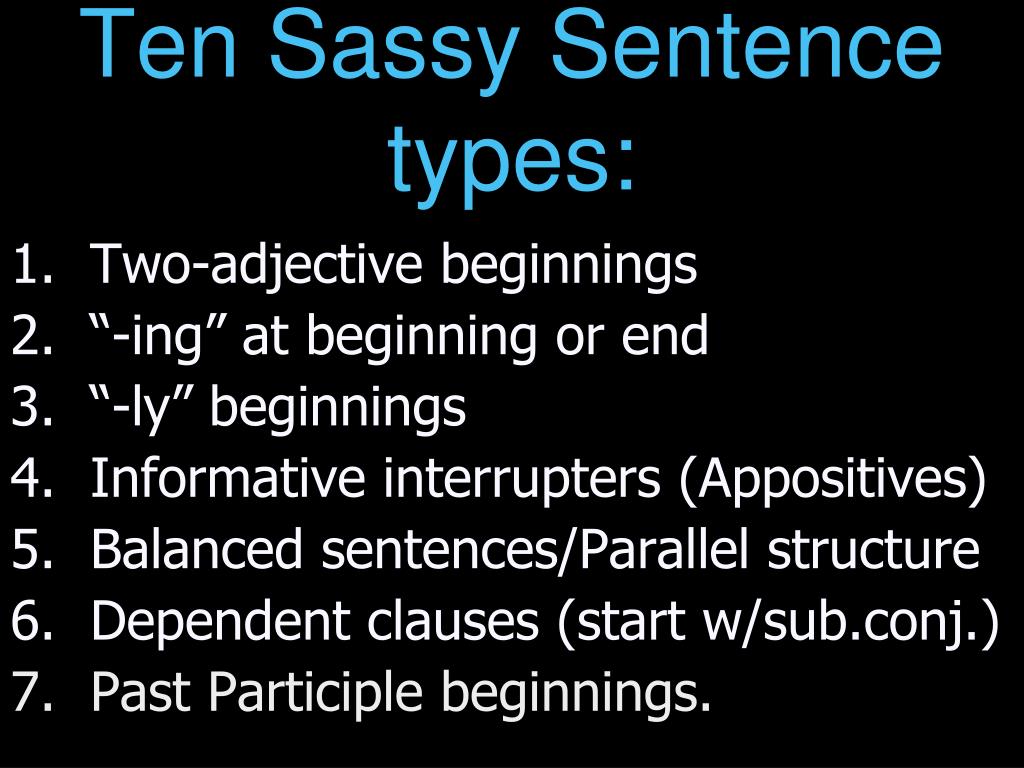 Ten Sassy Sentence types:

1. Two-adjective beginnings
2. “-ing” at beginning or end
3. “-ly” beginnings
4. Informative interrupters (Appositives)
5. Balanced sentences/Parallel structure
6. Dependent clauses (start w/sub.conj.)
7. Past Participle beginnings.